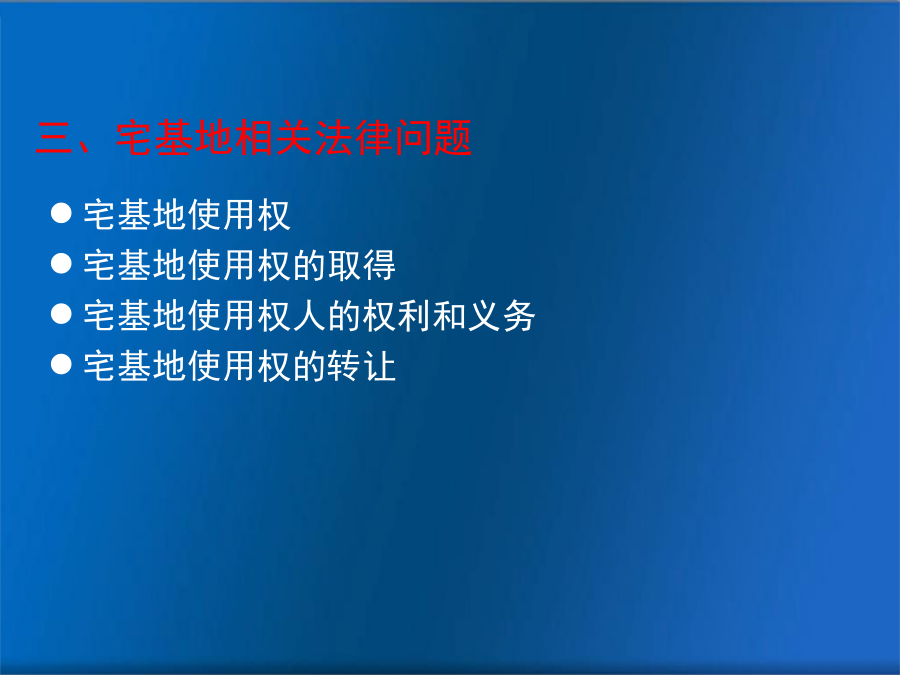 三、宅基地相关法律问题

● 宅基地使用权
● 宅基地使用权的取得
● 宅基地使用权人的权利和义务
● 宅基地使用权的转让